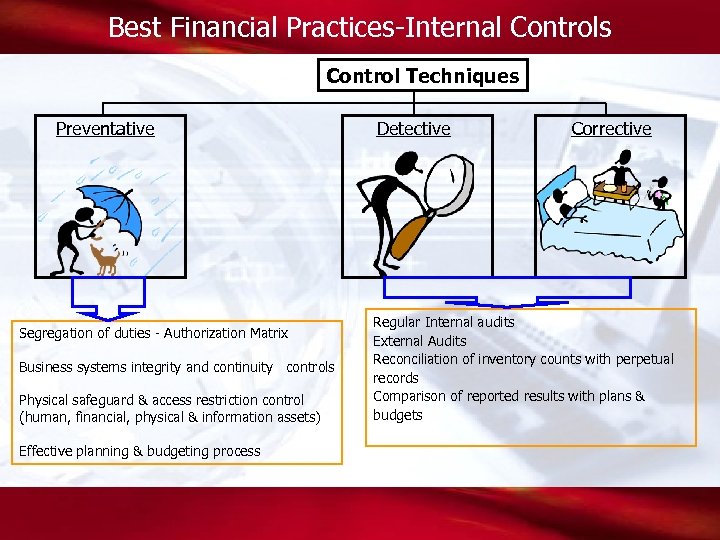 Best Financial Practices-Internal Controls

Control Techniques

Preventative

Detective

Corrective

Segregation of duties - Authorization Matrix

Business systems integrity and continuity controls

Physical safeguard & access restriction control (human, financial, physical & information assets)

Effective planning & budgeting process

Regular Internal audits
External Audits
Reconciliation of inventory counts with perpetual records
Comparison of reported results with plans & budgets